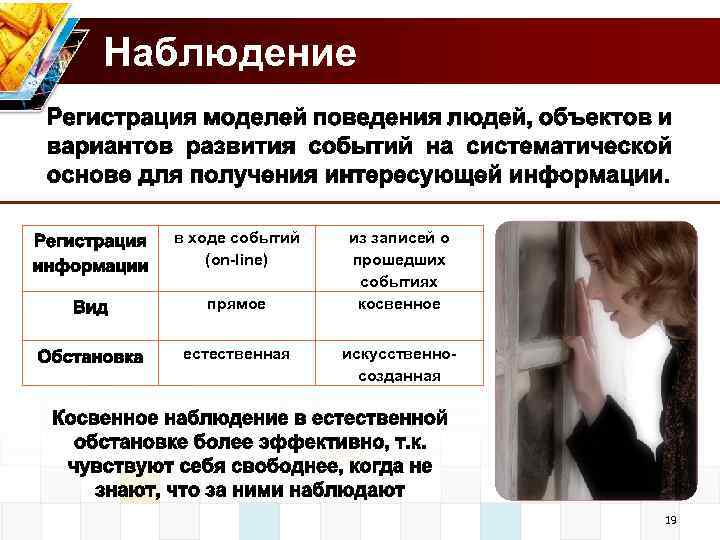 Наблюдение

Регистрация моделей поведения людей, объектов и вариантов развития событий на систематической основе для получения интересующей информации.

| Регистрация информации | в ходе событий (on-line) | из записей о прошедших событиях |
|---|---|---|
| Вид | прямое | косвенное |
| Обстановка | естественная | искусственно-созданная |

Косвенное наблюдение в естественной обстановке более эффективно, т.к. чувствуют себя свободнее, когда не знают, что за ними наблюдают

19